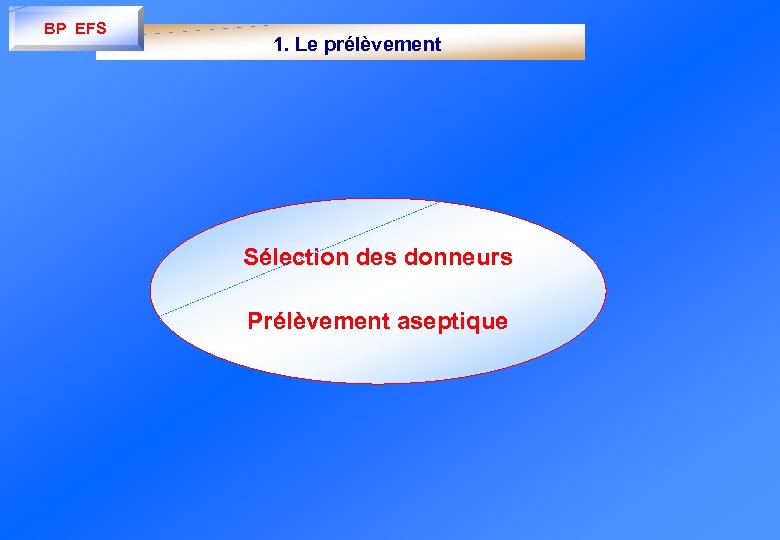 BP EFS

1. Le prélèvement

Sélection des donneurs

Prélèvement aseptique